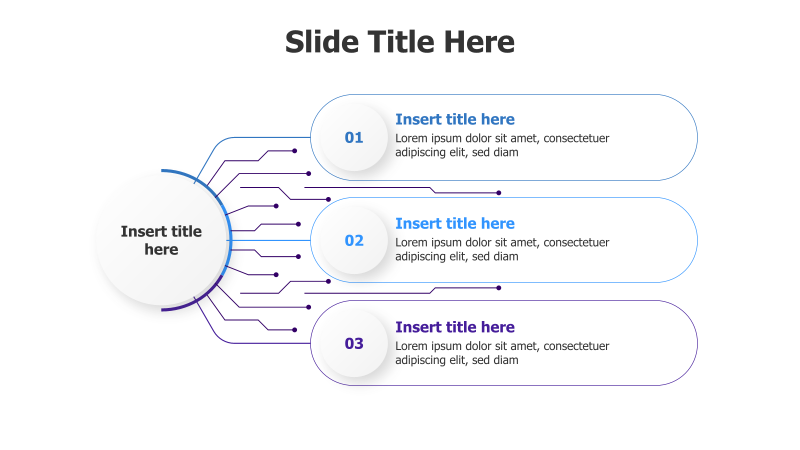 Slide Title Here

Insert title here

01

Insert title here

Lorem ipsum dolor sit amet, consectetuer adipiscing elit, sed diam

02

Insert title here

Lorem ipsum dolor sit amet, consectetuer adipiscing elit, sed diam

03

Insert title here

Lorem ipsum dolor sit amet, consectetuer adipiscing elit, sed diam